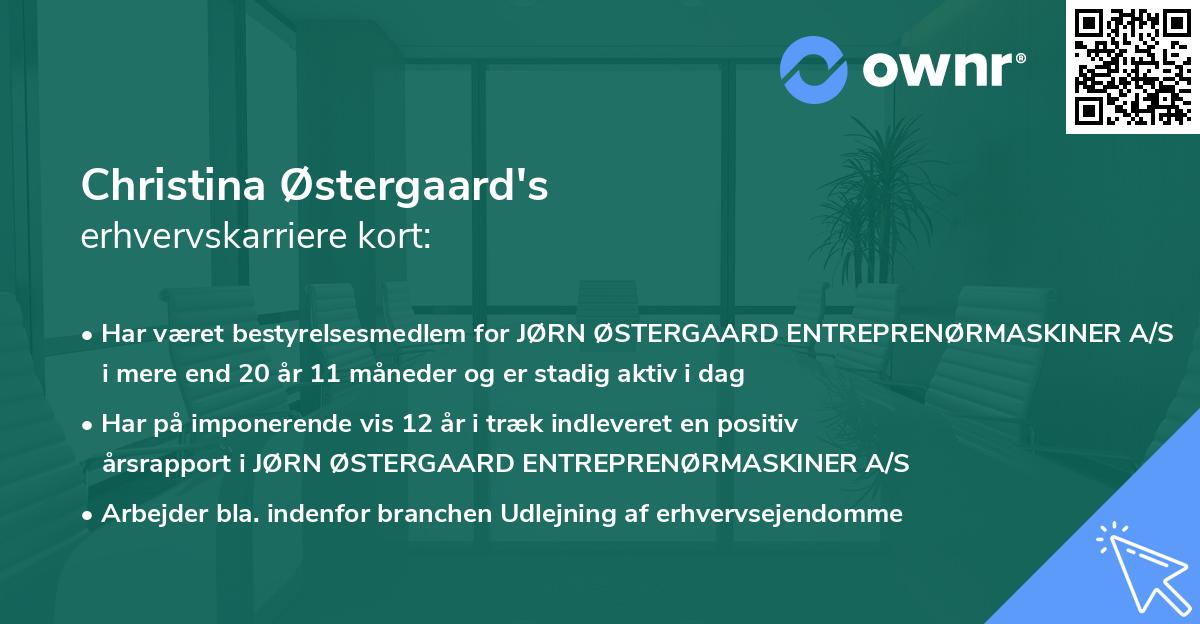 ownr®

Christina Østergaard's
erhvervskarriere kort:

• Har været bestyrelsesmedlem for JØRN ØSTERGAARD ENTREPRENØRMASKINER A/S i mere end 20 år 11 måneder og er stadig aktiv i dag

• Har på imponerende vis 12 år i træk indleveret en positiv årsrapport i JØRN ØSTERGAARD ENTREPRENØRMASKINER A/S

• Arbejder bla. indenfor branchen Udlejning af erhvervsejendomme